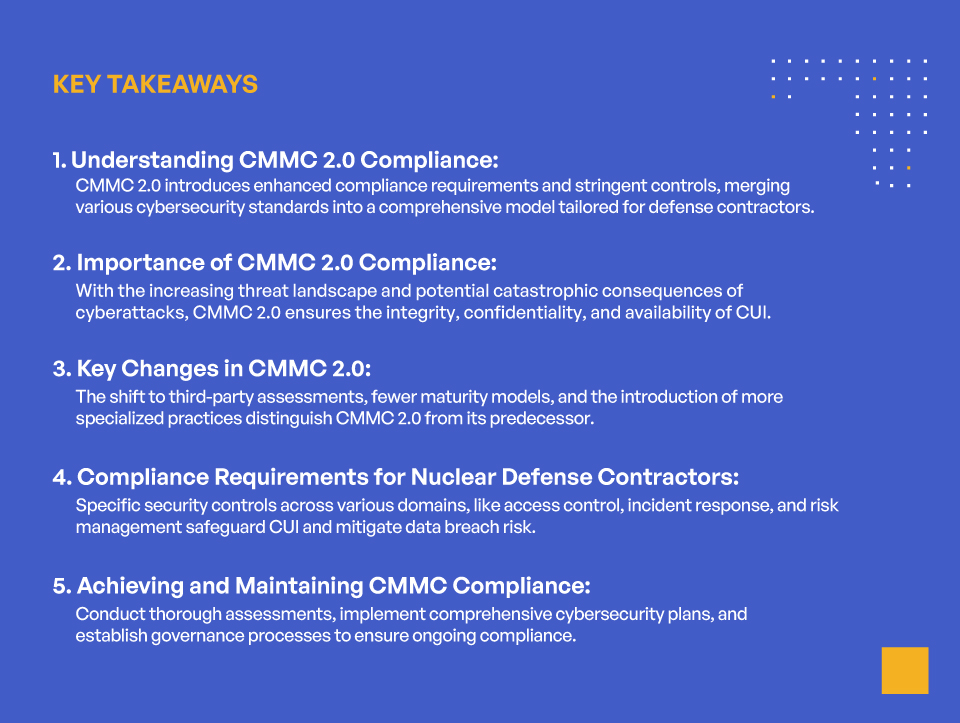 KEY TAKEAWAYS

1. Understanding CMMC 2.0 Compliance:
CMMC 2.0 introduces enhanced compliance requirements and stringent controls, merging various cybersecurity standards into a comprehensive model tailored for defense contractors.

2. Importance of CMMC 2.0 Compliance:
With the increasing threat landscape and potential catastrophic consequences of cyberattacks, CMMC 2.0 ensures the integrity, confidentiality, and availability of CUI.

3. Key Changes in CMMC 2.0:
The shift to third-party assessments, fewer maturity models, and the introduction of more specialized practices distinguish CMMC 2.0 from its predecessor.

4. Compliance Requirements for Nuclear Defense Contractors:
Specific security controls across various domains, like access control, incident response, and risk management safeguard CUI and mitigate data breach risk.

5. Achieving and Maintaining CMMC Compliance:
Conduct thorough assessments, implement comprehensive cybersecurity plans, and establish governance processes to ensure ongoing compliance.